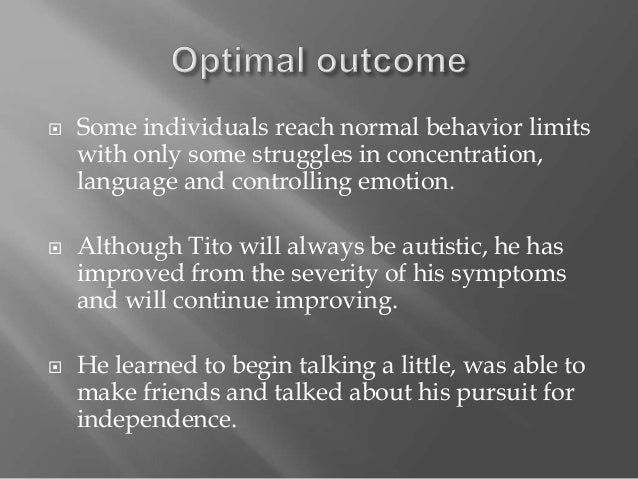 Optimal outcome

Some individuals reach normal behavior limits with only some struggles in concentration, language and controlling emotion.

Although Tito will always be autistic, he has improved from the severity of his symptoms and will continue improving.

He learned to begin talking a little, was able to make friends and talked about his pursuit for independence.